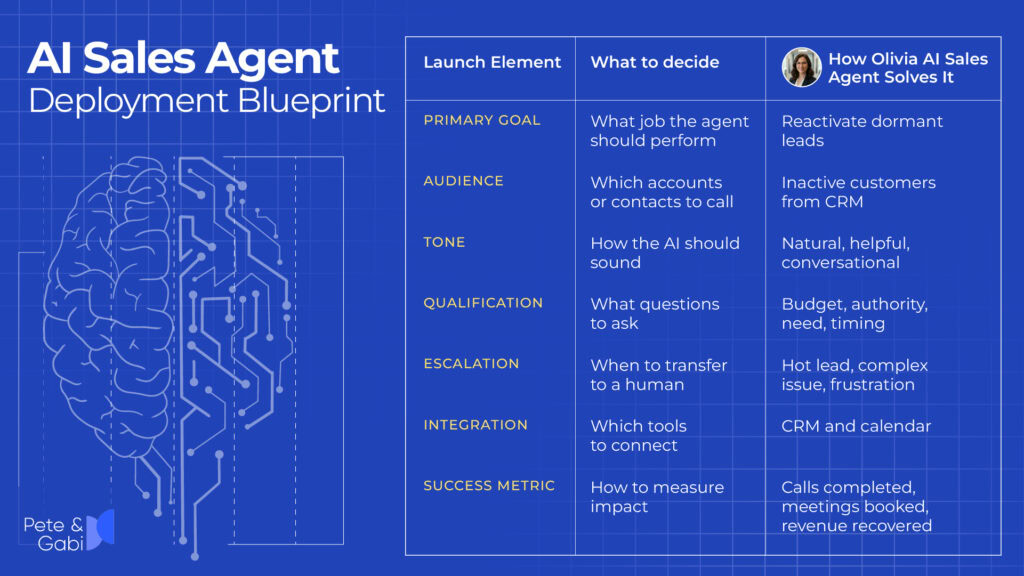 AI Sales Agent
Deployment Blueprint

| Launch Element | What to decide | How Olivia AI Sales Agent Solves It |
|---|---|---|
| PRIMARY GOAL | What job the agent should perform | Reactivate dormant leads |
| AUDIENCE | Which accounts or contacts to call | Inactive customers from CRM |
| TONE | How the AI should sound | Natural, helpful, conversational |
| QUALIFICATION | What questions to ask | Budget, authority, need, timing |
| ESCALATION | When to transfer to a human | Hot lead, complex issue, frustration |
| INTEGRATION | Which tools to connect | CRM and calendar |
| SUCCESS METRIC | How to measure impact | Calls completed, meetings booked, revenue recovered |

Pete & Gabi